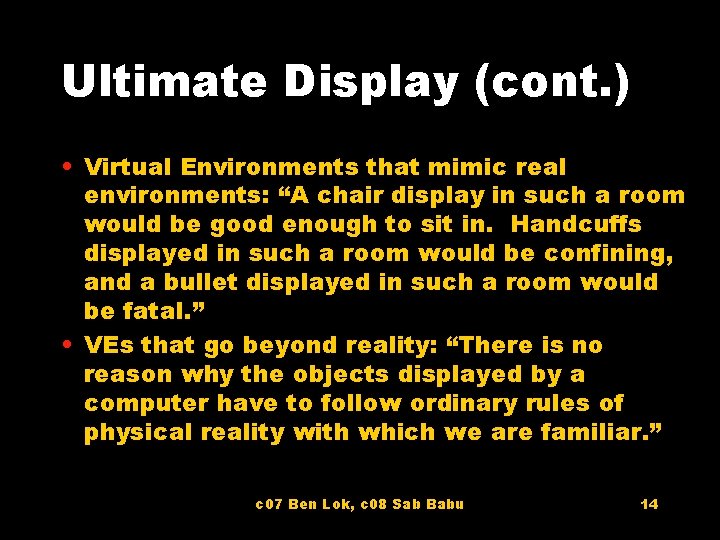 Ultimate Display (cont.)

• Virtual Environments that mimic real environments: “A chair display in such a room would be good enough to sit in. Handcuffs displayed in such a room would be confining, and a bullet displayed in such a room would be fatal.”

• VEs that go beyond reality: “There is no reason why the objects displayed by a computer have to follow ordinary rules of physical reality with which we are familiar.”

c07 Ben Lok, c08 Sab Babu

14